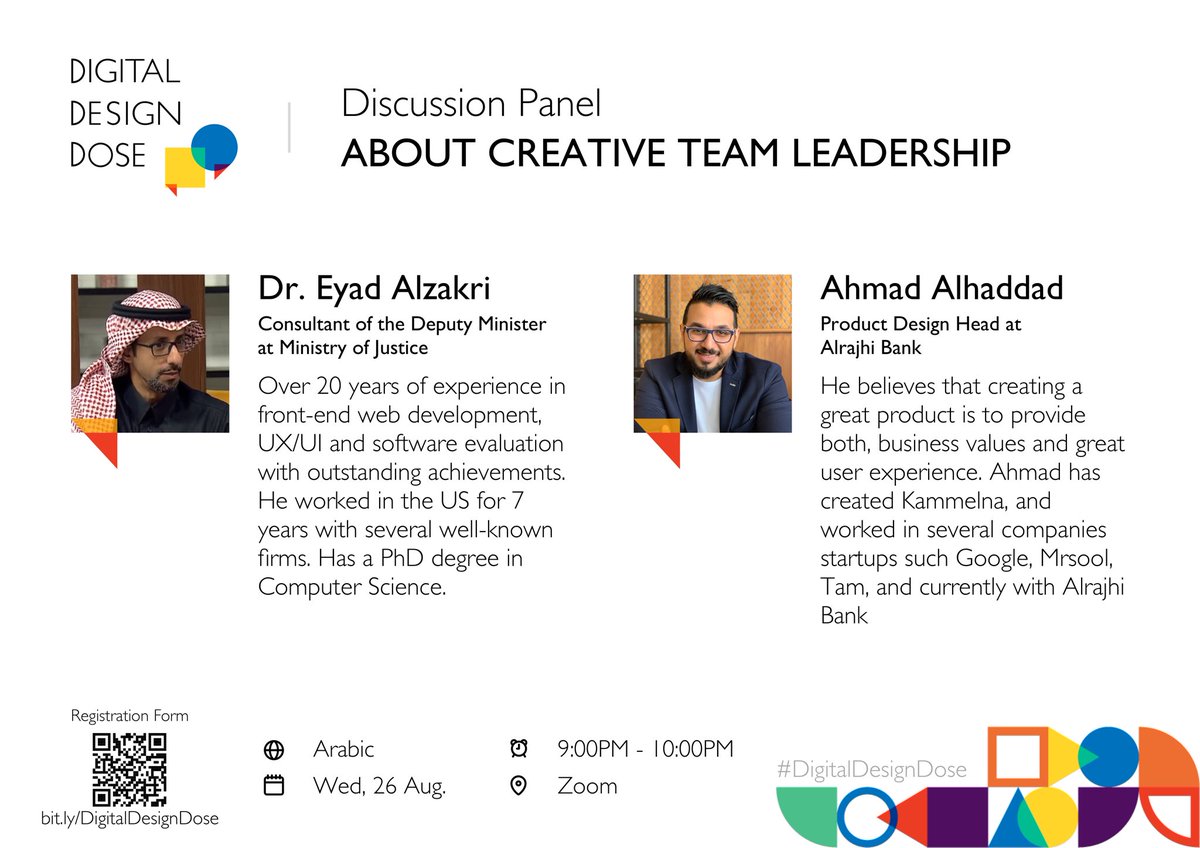 DIGITAL DESIGN DOSE

Discussion Panel
ABOUT CREATIVE TEAM LEADERSHIP

Dr. Eyad Alzakri
Consultant of the Deputy Minister at Ministry of Justice

Over 20 years of experience in front-end web development, UX/UI and software evaluation with outstanding achievements. He worked in the US for 7 years with several well-known firms. Has a PhD degree in Computer Science.

Ahmad Alhaddad
Product Design Head at Alrajhi Bank

He believes that creating a great product is to provide both, business values and great user experience. Ahmad has created Kammelna, and worked in several companies startups such Google, Mrsool, Tam, and currently with Alrajhi Bank

Registration Form
bit.ly/DigitalDesignDose

Arabic
Wed, 26 Aug.
9:00PM - 10:00PM
Zoom

#DigitalDesignDose